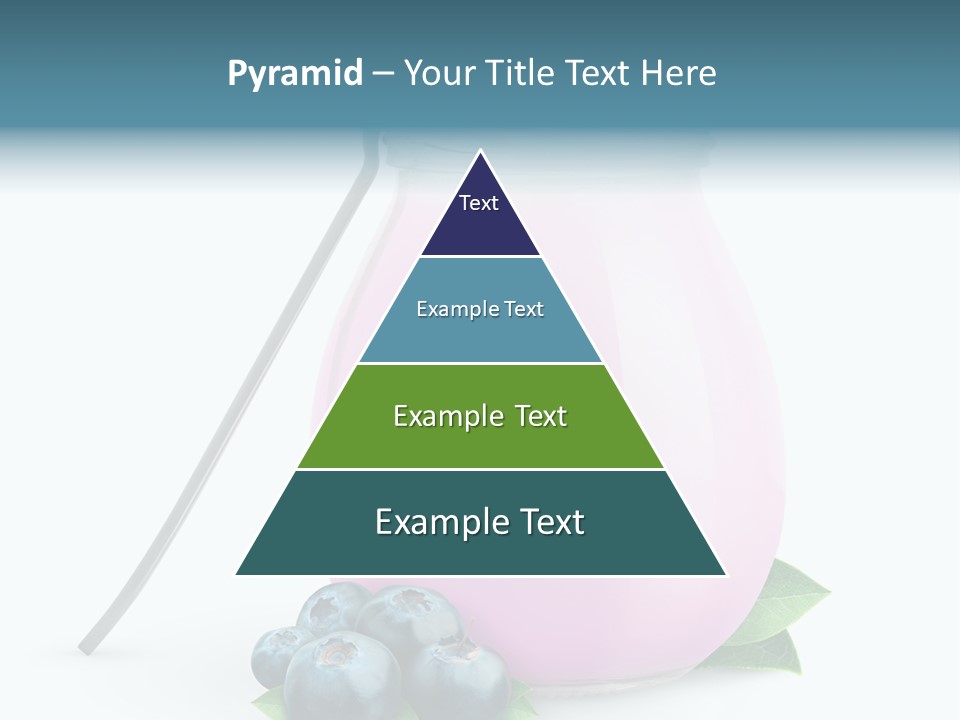 Pyramid – Your Title Text Here

Text

Example Text

Example Text

Example Text